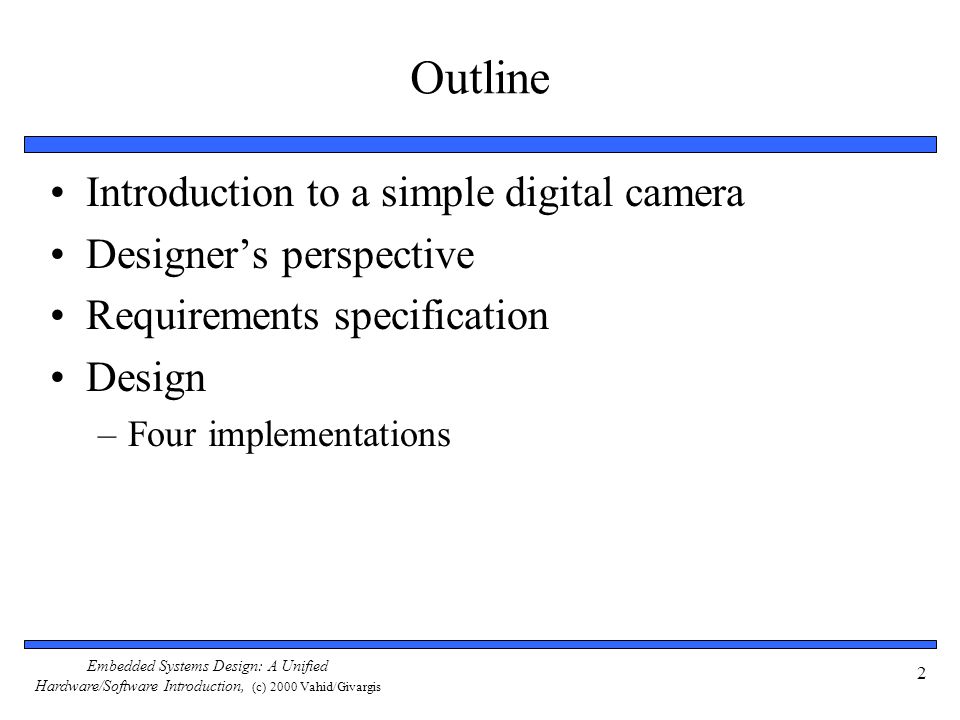 Outline

• Introduction to a simple digital camera
• Designer’s perspective
• Requirements specification
• Design
– Four implementations

Embedded Systems Design: A Unified Hardware/Software Introduction, (c) 2000 Vahid/Givargis

2